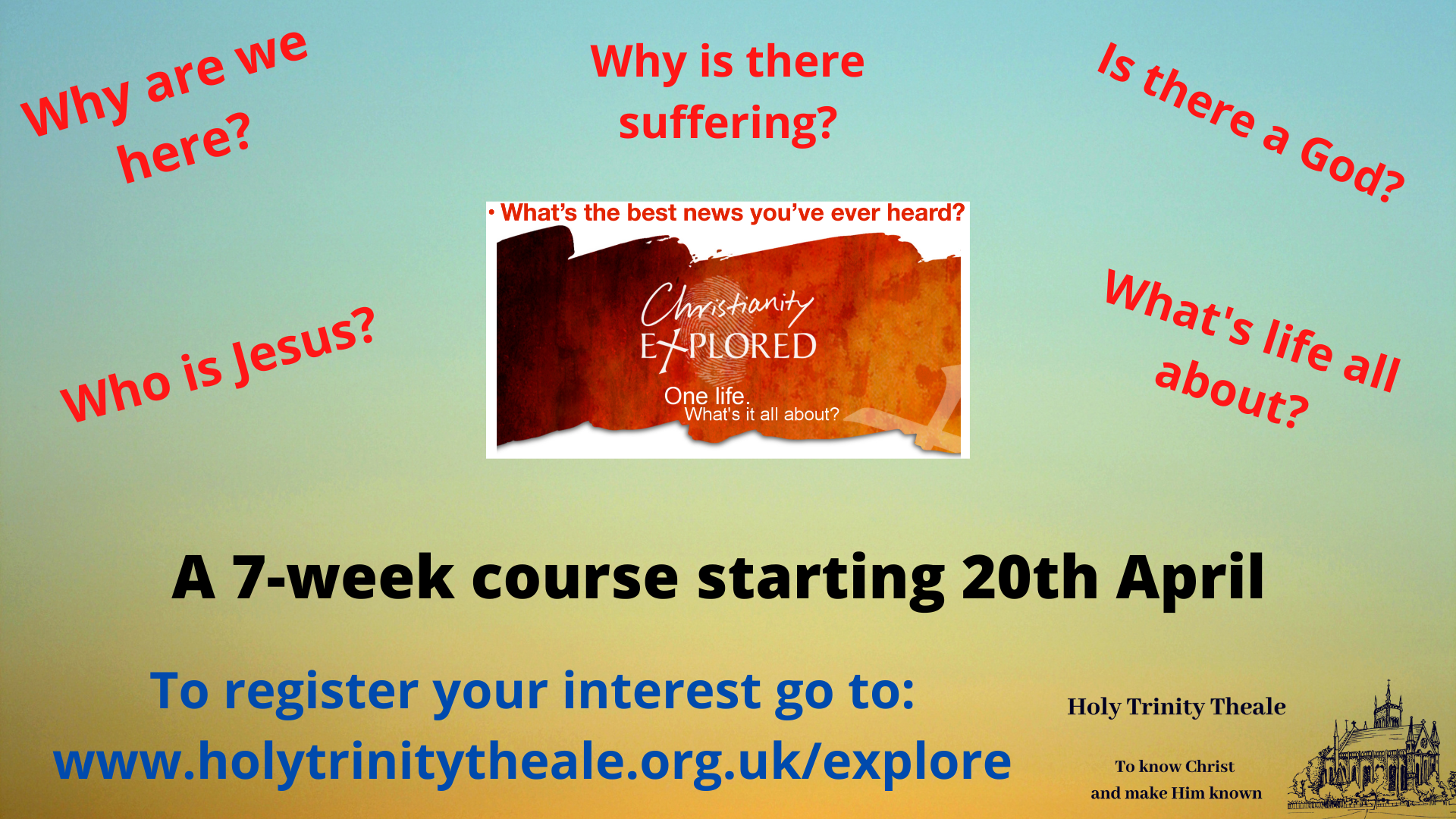 Why are we here?

Why is there suffering?

Is there a God?

• What's the best news you've ever heard?

Christianity EXPLORED

One life.
What's it all about?

Who is Jesus?

What's life all about?

A 7-week course starting 20th April

To register your interest go to:
www.holytrinitytheale.org.uk/explore

Holy Trinity Theale

To know Christ
and make Him known